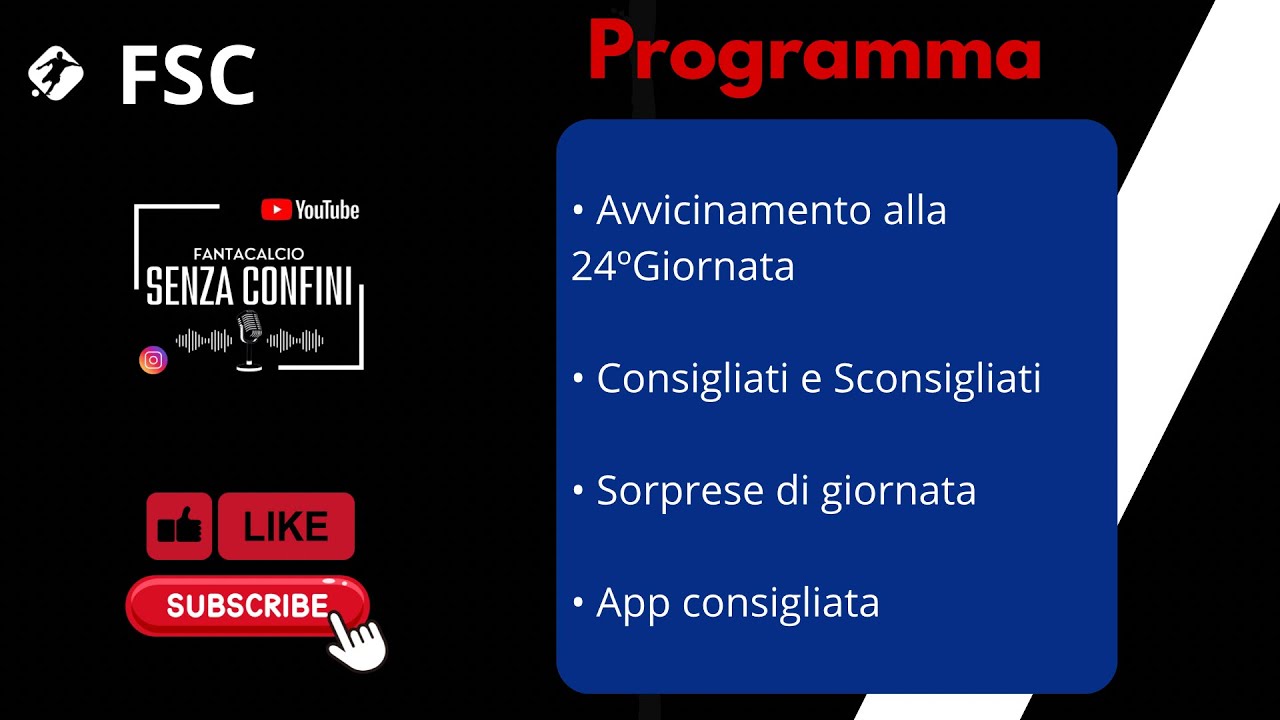 FSC

YouTube

FANTACALCIO
SENZA CONFINI

LIKE

SUBSCRIBE

Programma

• Avvicinamento alla 24ºGiornata

• Consigliati e Sconsigliati

• Sorprese di giornata

• App consigliata